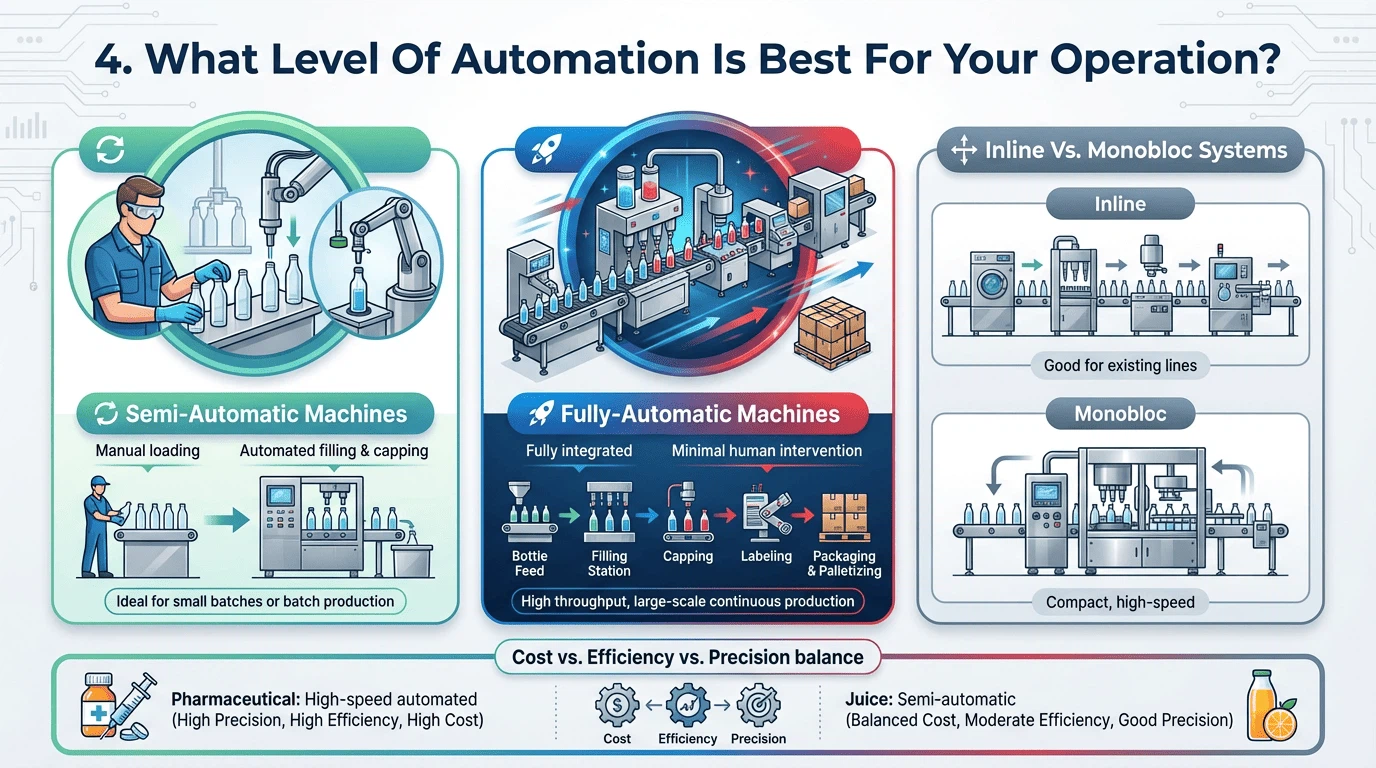 4. What Level Of Automation Is Best For Your Operation?

Semi-Automatic Machines

Manual loading

Automated filling & capping

Ideal for small batches or batch production

Fully-Automatic Machines

Fully integrated

Minimal human intervention

Bottle Feed

Filling Station

Capping

Labeling

Packaging & Palletizing

High throughput, large-scale continuous production

Inline Vs. Monobloc Systems

Inline

Good for existing lines

Monobloc

Compact, high-speed

Cost vs. Efficiency vs. Precision balance

Pharmaceutical: High-speed automated (High Precision, High Efficiency, High Cost)

Cost

Efficiency

Precision

Juice: Semi-automatic (Balanced Cost, Moderate Efficiency, Good Precision)